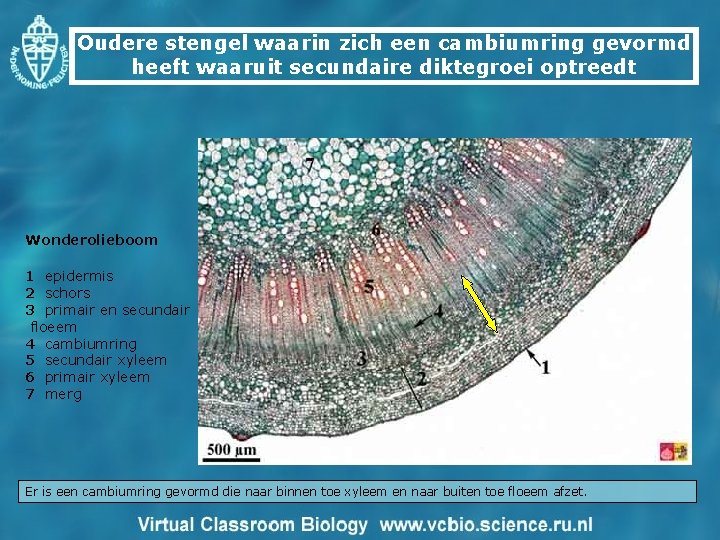 IN·DEI·NOMINE·FELICITER

Oudere stengel waarin zich een cambiumring gevormd heeft waaruit secundaire diktegroei optreedt

Wonderolieboom

1 epidermis
2 schors
3 primair en secundair floeem
4 cambiumring
5 secundair xyleem
6 primair xyleem
7 merg

7
6
5
4
3
2
1

500 µm

Er is een cambiumring gevormd die naar binnen toe xyleem en naar buiten toe floeem afzet.

Virtual Classroom Biology www.vcbio.science.ru.nl